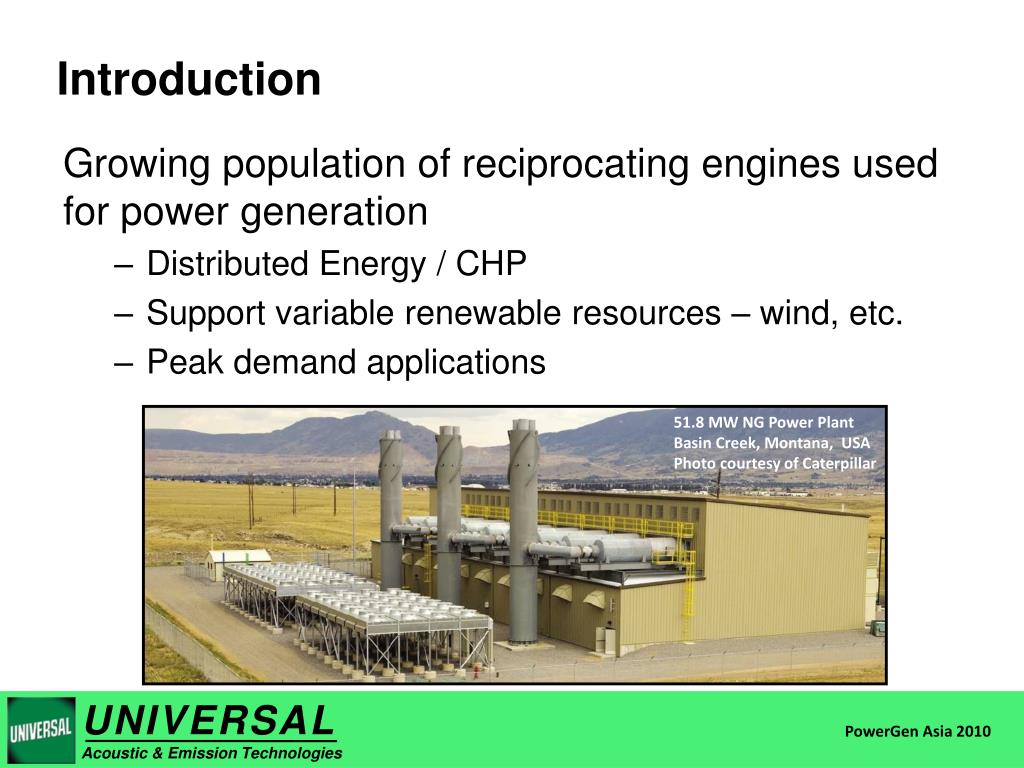 Introduction

Growing population of reciprocating engines used for power generation

– Distributed Energy / CHP
– Support variable renewable resources – wind, etc.
– Peak demand applications

51.8 MW NG Power Plant
Basin Creek, Montana, USA
Photo courtesy of Caterpillar

UNIVERSAL

UNIVERSAL
Acoustic & Emission Technologies

PowerGen Asia 2010